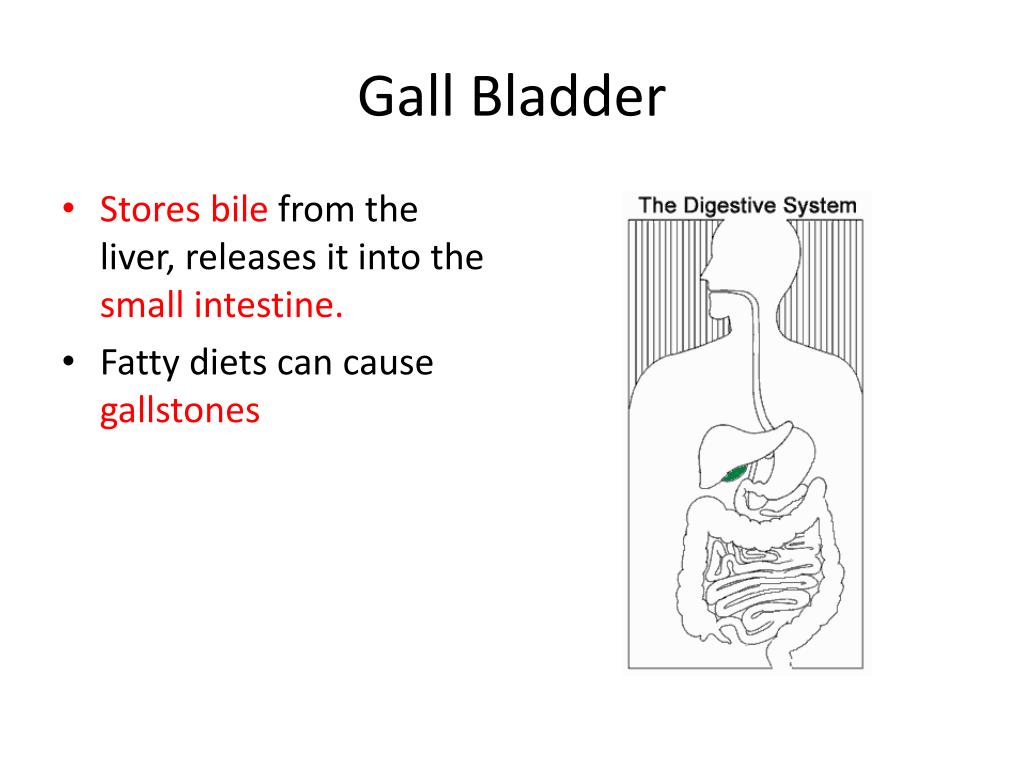 Gall Bladder

• Stores bile from the liver, releases it into the small intestine.
• Fatty diets can cause gallstones

The Digestive System